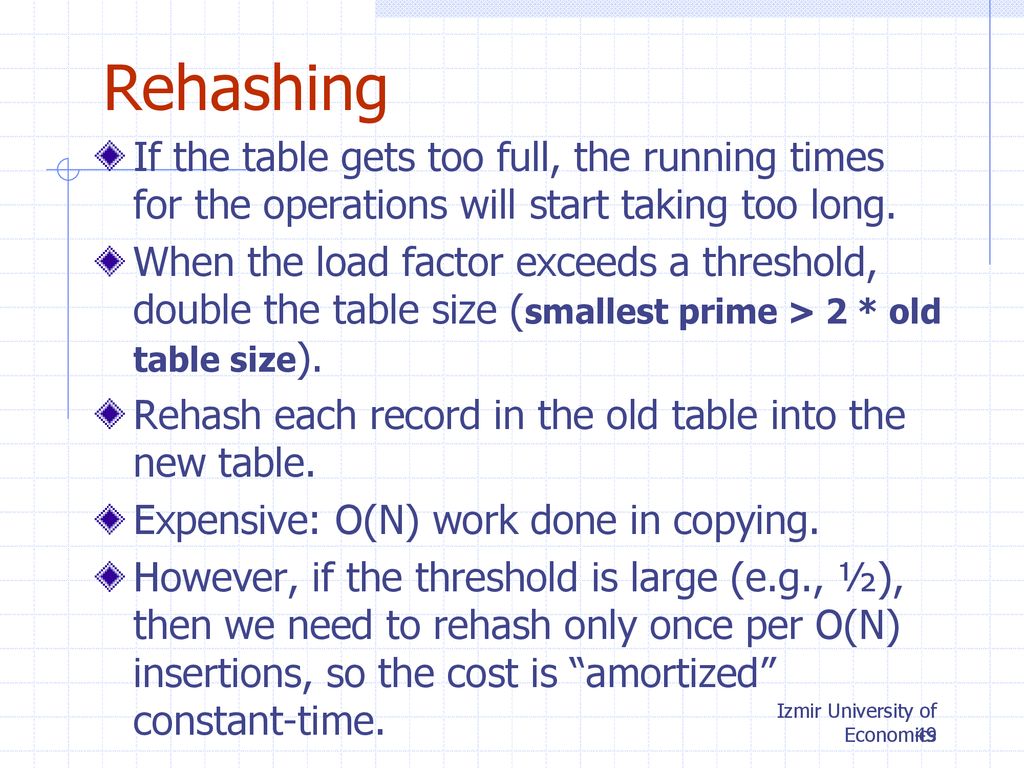 Rehashing

If the table gets too full, the running times for the operations will start taking too long.

When the load factor exceeds a threshold, double the table size (smallest prime > 2 * old table size).

Rehash each record in the old table into the new table.

Expensive: O(N) work done in copying.

However, if the threshold is large (e.g., ½), then we need to rehash only once per O(N) insertions, so the cost is “amortized” constant-time.

Izmir University of Economics

49